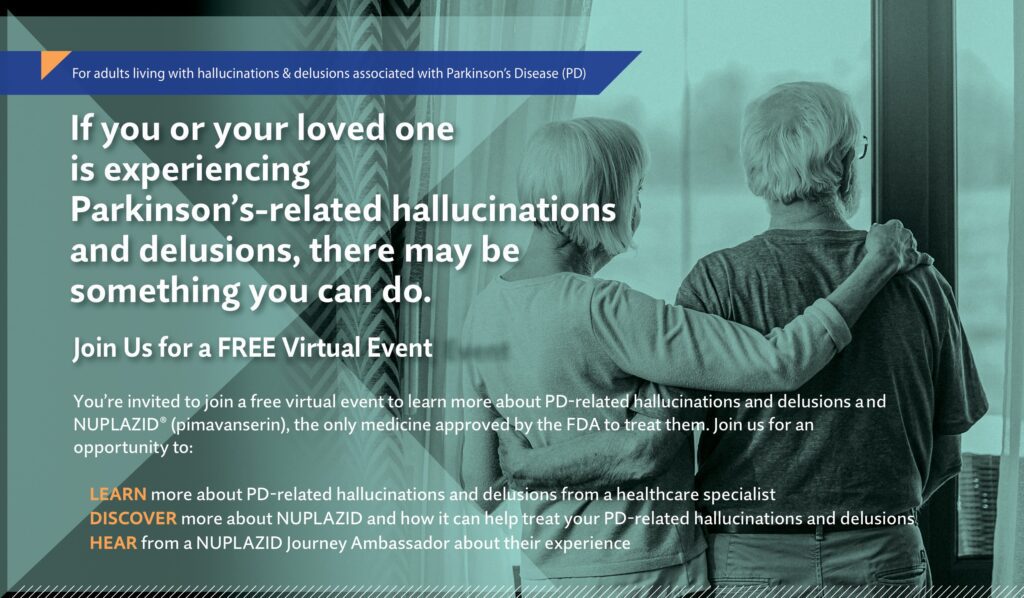 For adults living with hallucinations & delusions associated with Parkinson's Disease (PD)

If you or your loved one is experiencing Parkinson's-related hallucinations and delusions, there may be something you can do.

Join Us for a FREE Virtual Event

You're invited to join a free virtual event to learn more about PD-related hallucinations and delusions and NUPLAZID® (pimavanserin), the only medicine approved by the FDA to treat them. Join us for an opportunity to:

LEARN more about PD-related hallucinations and delusions from a healthcare specialist
DISCOVER more about NUPLAZID and how it can help treat your PD-related hallucinations and delusions
HEAR from a NUPLAZID Journey Ambassador about their experience